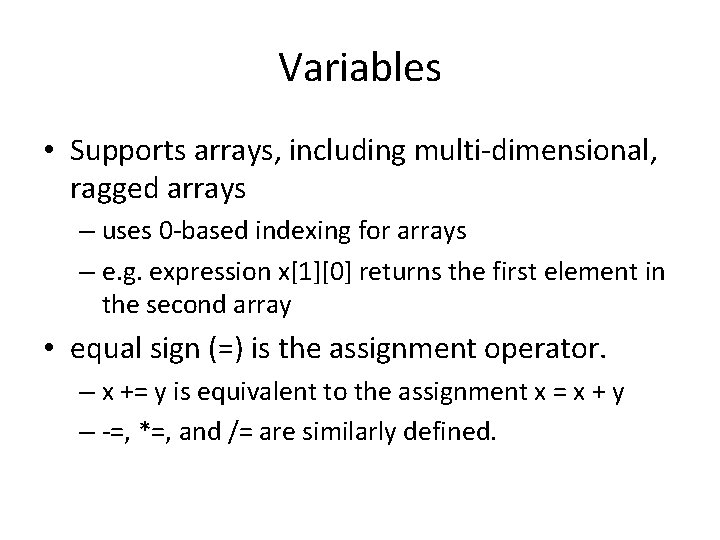 Variables

• Supports arrays, including multi-dimensional, ragged arrays

– uses 0-based indexing for arrays

– e.g. expression x[1][0] returns the first element in the second array

• equal sign (=) is the assignment operator.

– x += y is equivalent to the assignment x = x + y

– -=, *=, and /= are similarly defined.